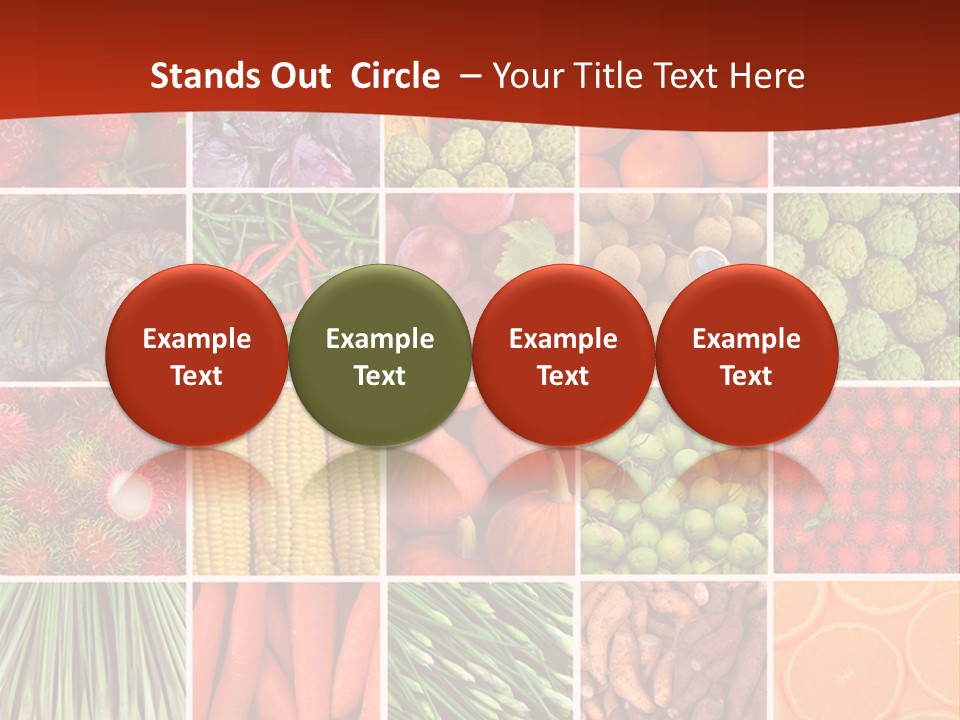 Stands Out Circle – Your Title Text Here

Example Text

Example Text

Example Text

Example Text